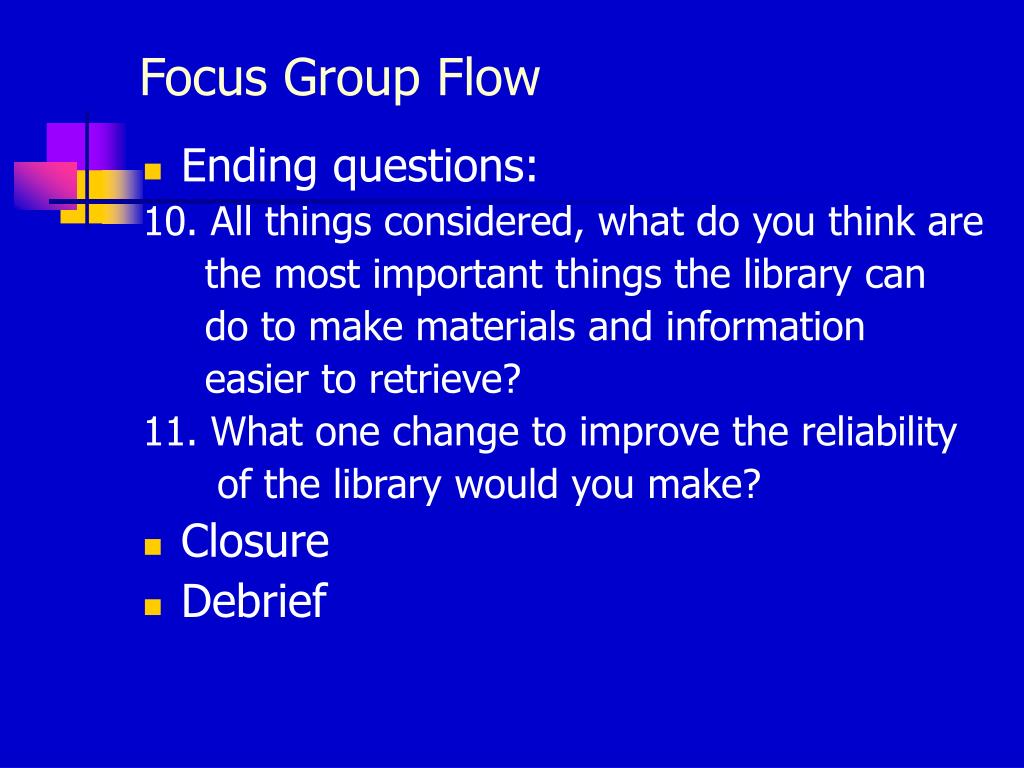 Focus Group Flow

Ending questions:

10. All things considered, what do you think are the most important things the library can do to make materials and information easier to retrieve?

11. What one change to improve the reliability of the library would you make?

Closure

Debrief